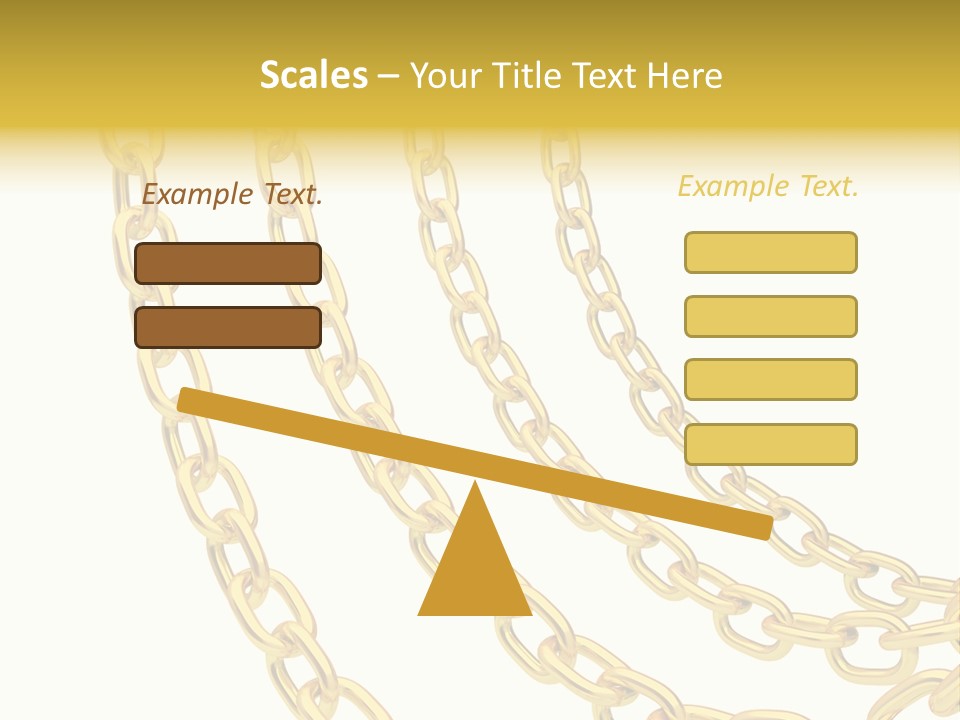 Scales – Your Title Text Here

Example Text.

Example Text.